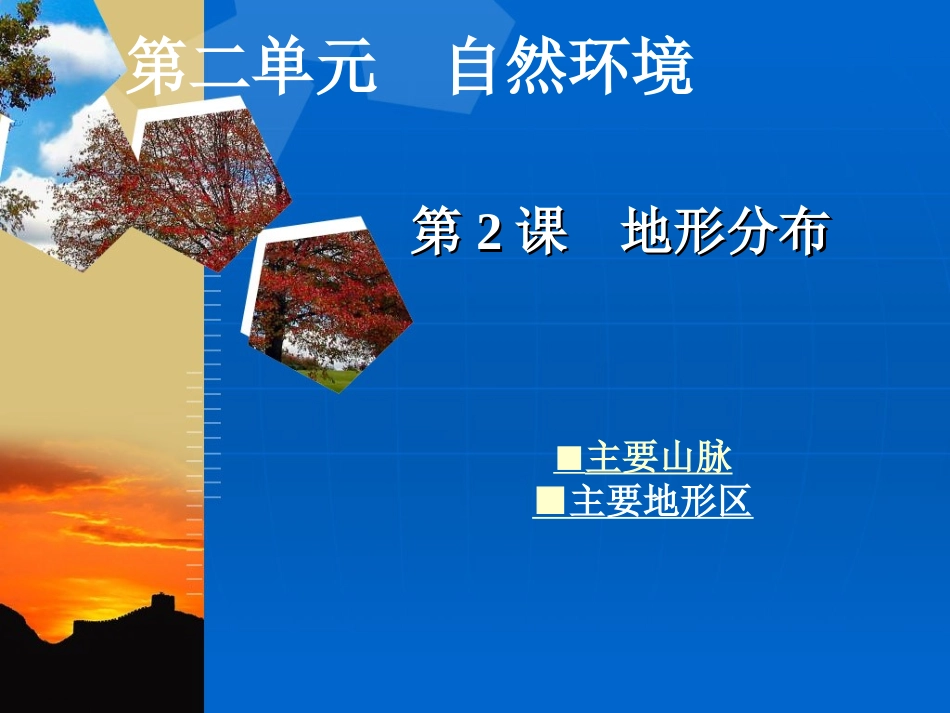 第二单元　自然环境

第 2 课　地形分布

■主要山脉
■主要地形区